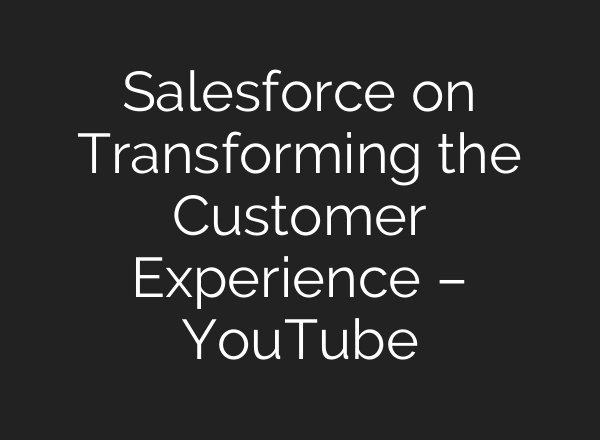 Salesforce on Transforming the Customer Experience – YouTube